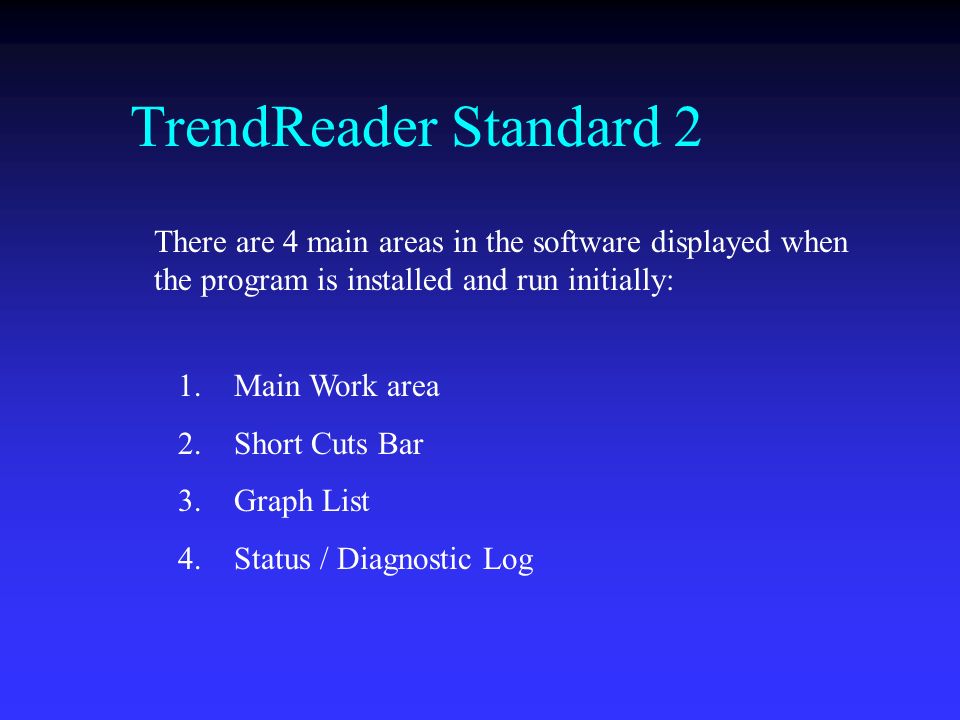 TrendReader Standard 2

There are 4 main areas in the software displayed when the program is installed and run initially:

1. Main Work area
2. Short Cuts Bar
3. Graph List
4. Status / Diagnostic Log